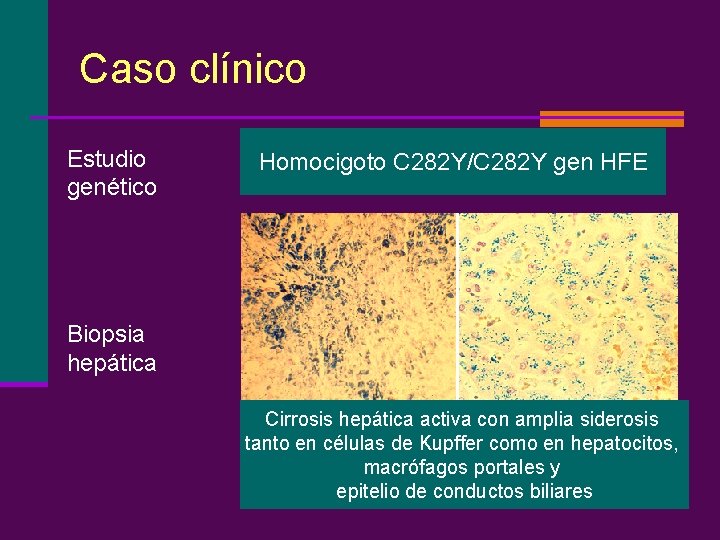 Caso clínico

Estudio genético

Homocigoto C282Y/C282Y gen HFE

Biopsia hepática

Cirrosis hepática activa con amplia siderosis tanto en células de Kupffer como en hepatocitos, macrófagos portales y epitelio de conductos biliares